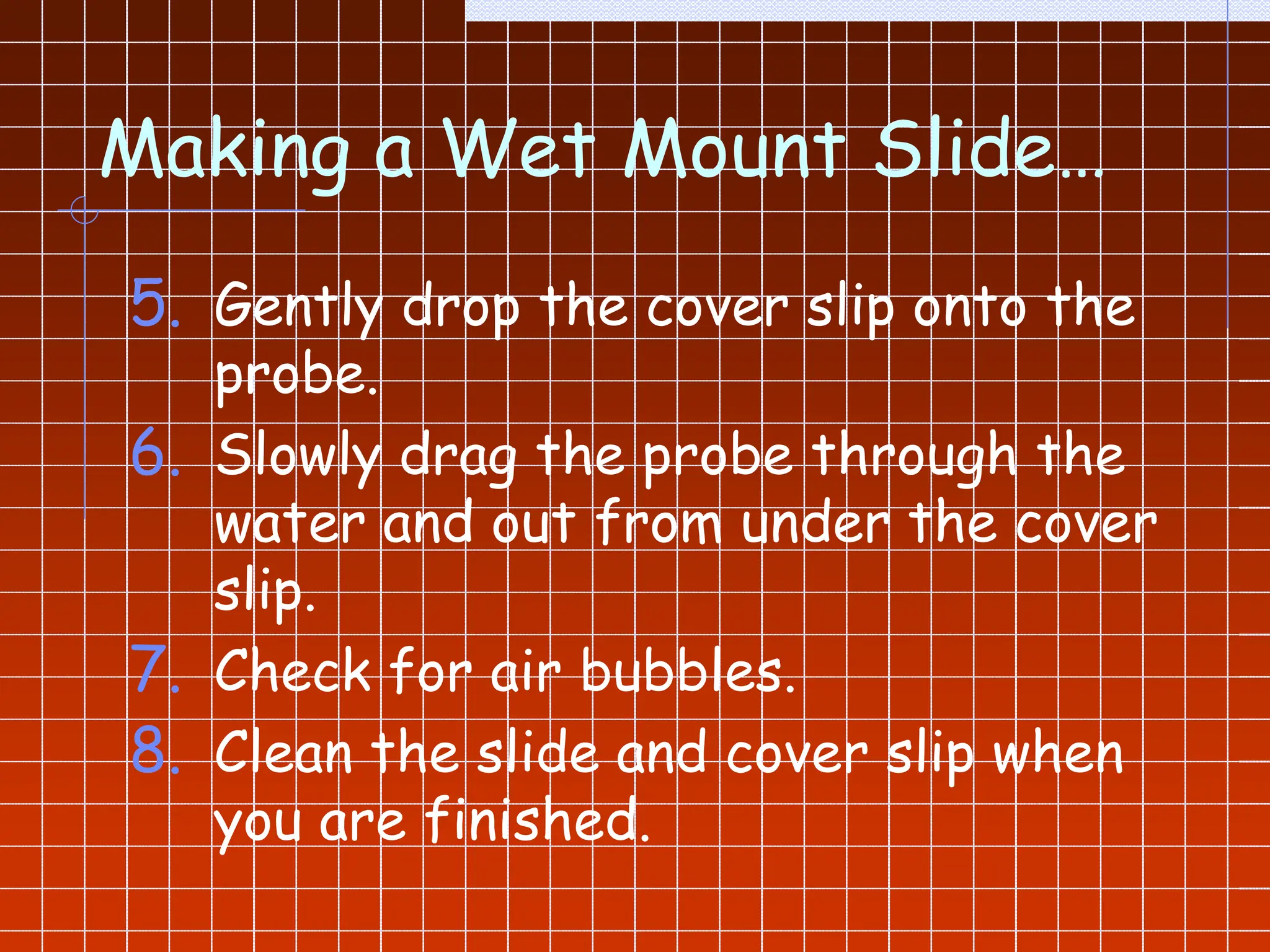 Making a Wet Mount Slide…

5. Gently drop the cover slip onto the probe.
6. Slowly drag the probe through the water and out from under the cover slip.
7. Check for air bubbles.
8. Clean the slide and cover slip when you are finished.